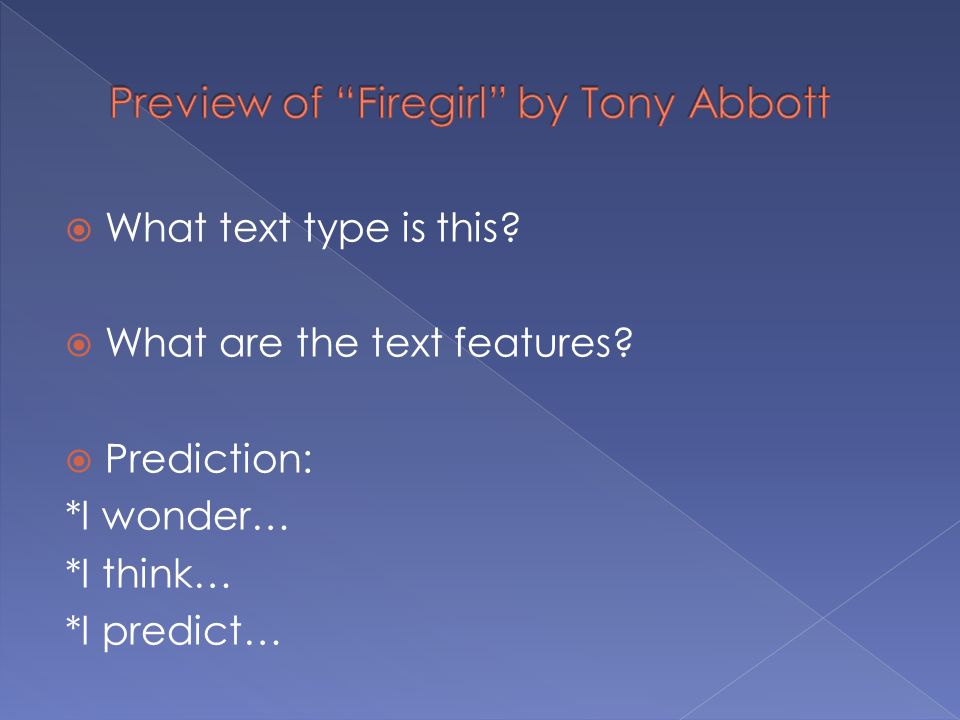 Preview of “Firegirl” by Tony Abbott

What text type is this?

What are the text features?

Prediction:
*I wonder…
*I think…
*I predict…